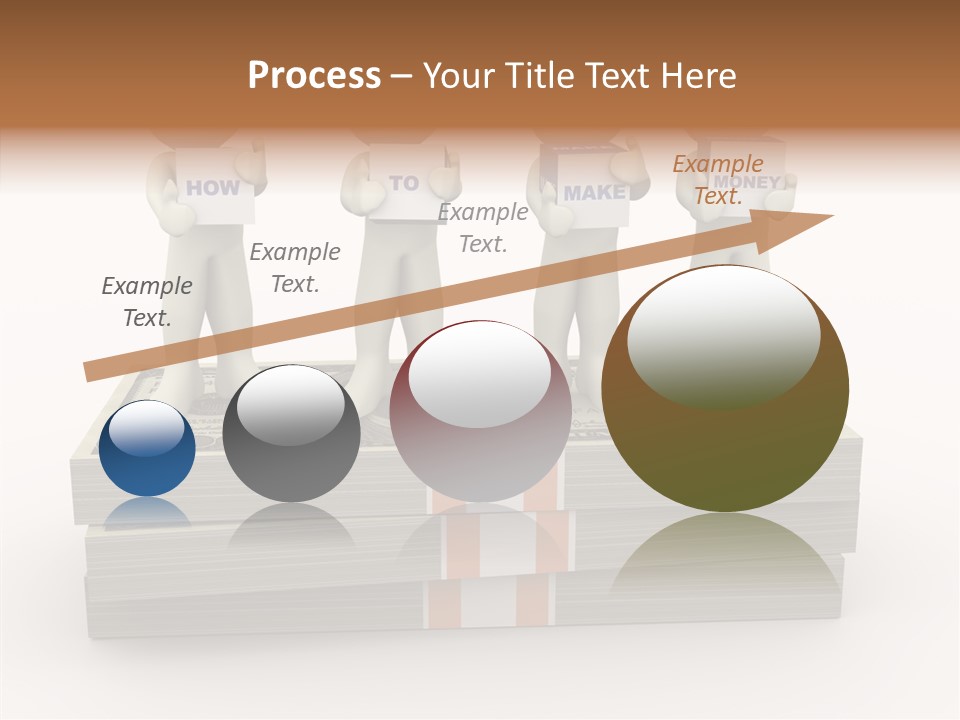 Process – Your Title Text Here

HOW

TO

MAKE

MONEY

Example Text.

Example Text.

Example Text.

Example Text.